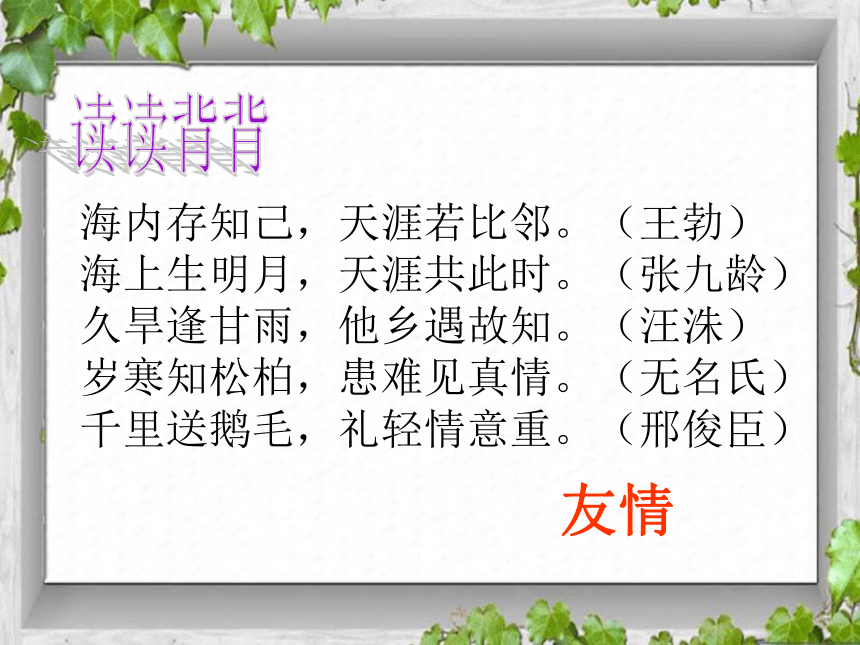 读读背背

海内存知己，天涯若比邻。（王勃）
海上生明月，天涯共此时。（张九龄）
久旱逢甘雨，他乡遇故知。（汪洙）
岁寒知松柏，患难见真情。（无名氏）
千里送鹅毛，礼轻情意重。（邢俊臣）

友情